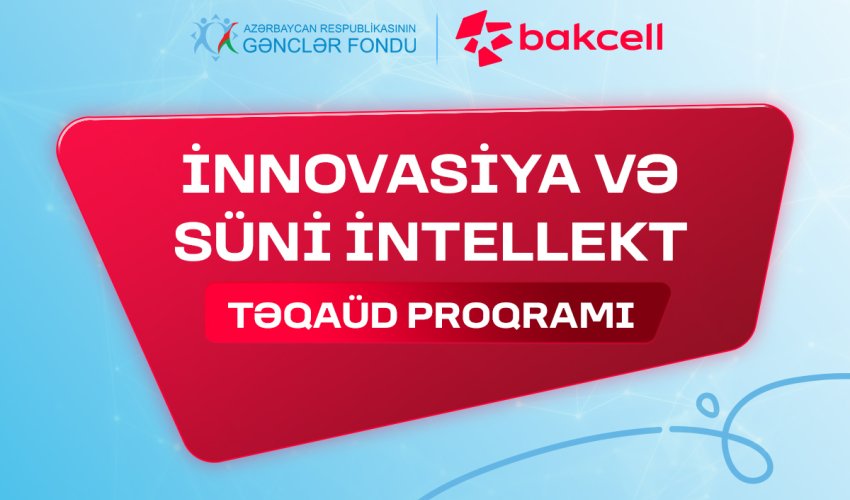 AZƏRBAYCAN RESPUBLİKASININ
GƏNCLƏR FONDU

bakcell

İNNOVASİYA VƏ SÜNİ İNTELLEKT

TƏQAÜD PROQRAMI